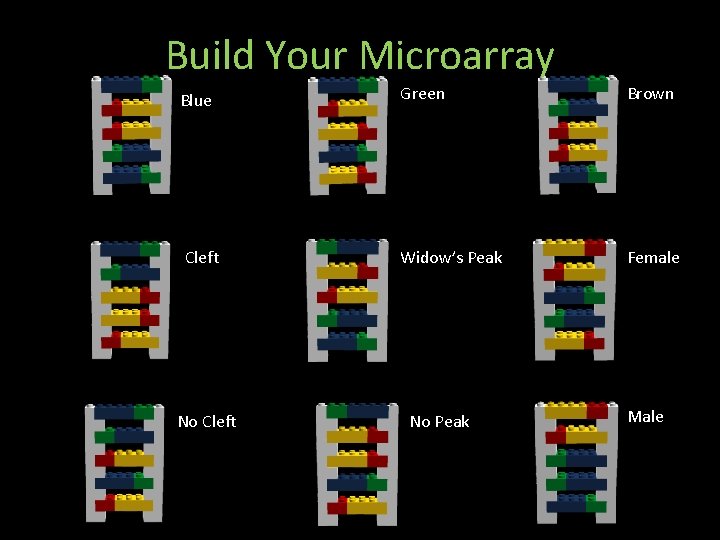 Build Your Microarray

Blue

Green

Brown

Cleft

Widow's Peak

Female

No Cleft

No Peak

Male